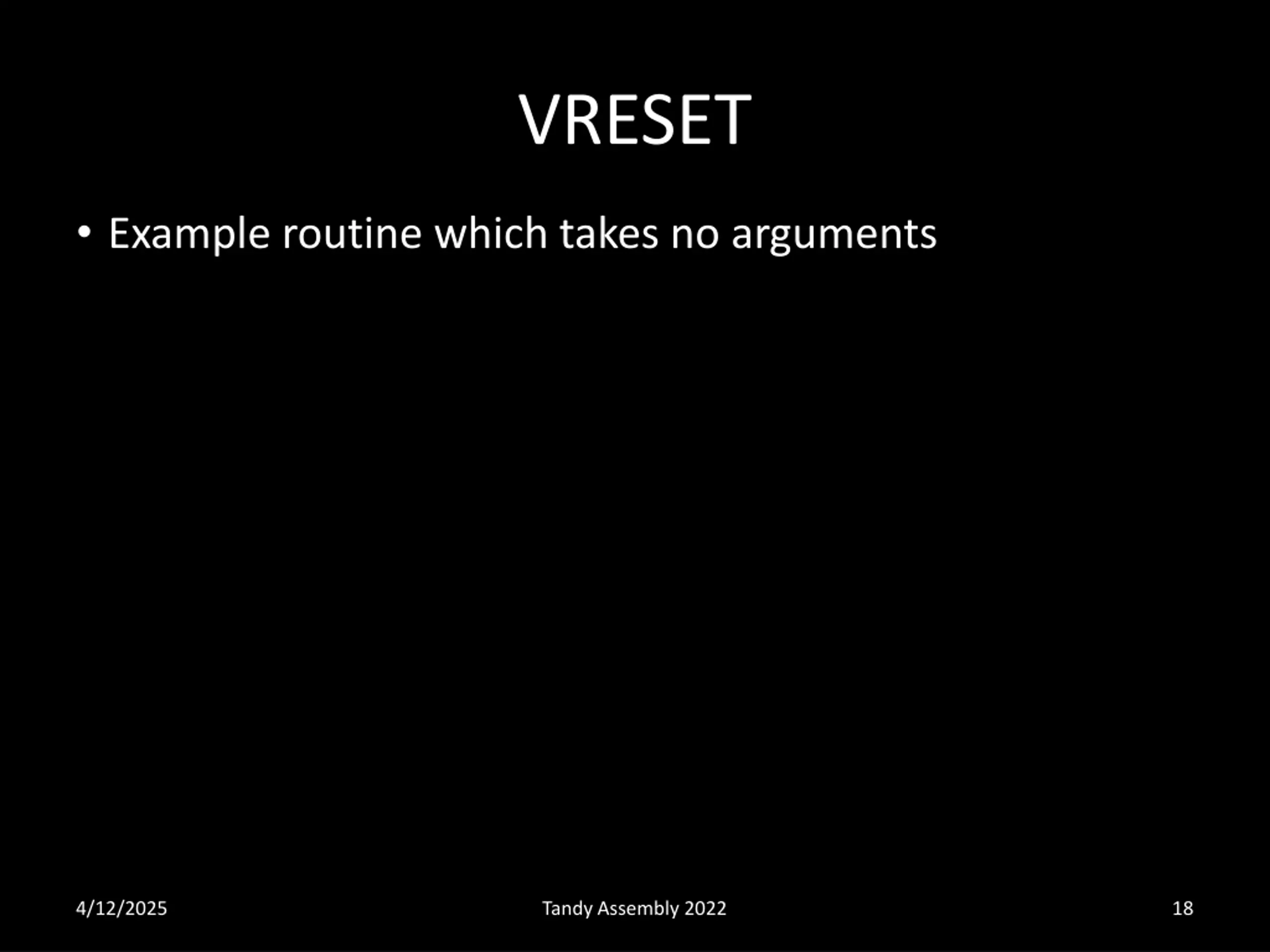 VRESET

• Example routine which takes no arguments

4/12/2025

Tandy Assembly 2022

18